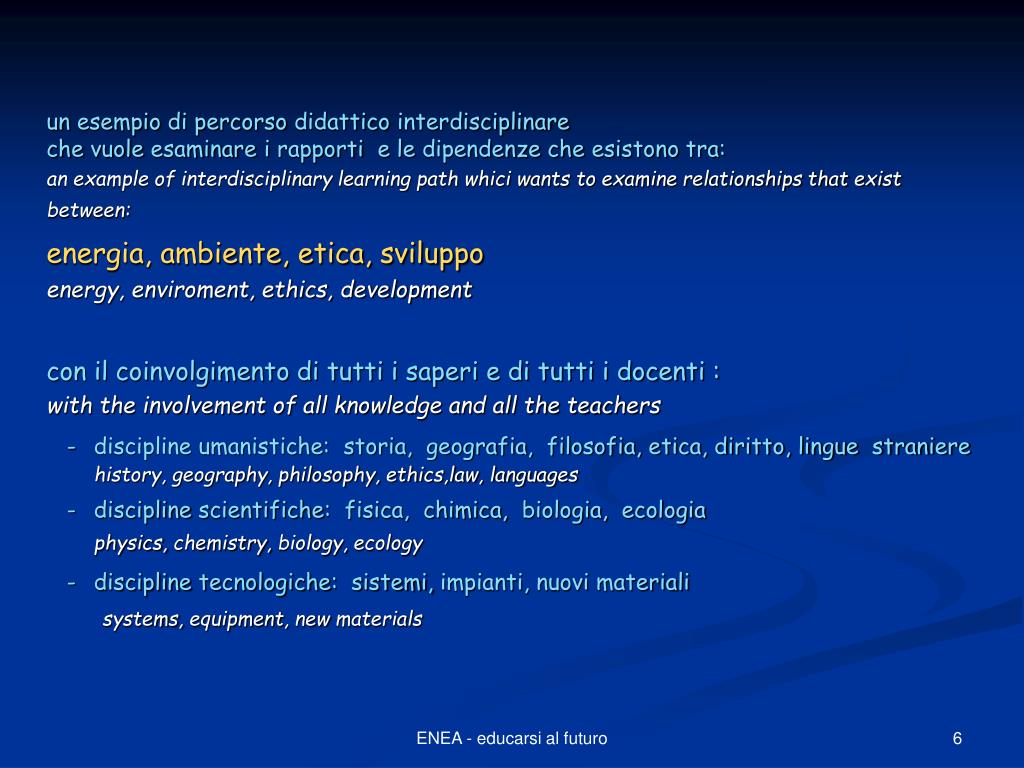 un esempio di percorso didattico interdisciplinare
che vuole esaminare i rapporti e le dipendenze che esistono tra:
an example of interdisciplinary learning path whici wants to examine relationships that exist between:

energia, ambiente, etica, sviluppo
energy, enviroment, ethics, development

con il coinvolgimento di tutti i saperi e di tutti i docenti :
with the involvement of all knowledge and all the teachers

- discipline umanistiche: storia, geografia, filosofia, etica, diritto, lingue straniere
history, geography, philosophy, ethics,law, languages
- discipline scientifiche: fisica, chimica, biologia, ecologia
physics, chemistry, biology, ecology
- discipline tecnologiche: sistemi, impianti, nuovi materiali
systems, equipment, new materials

ENEA - educarsi al futuro

6